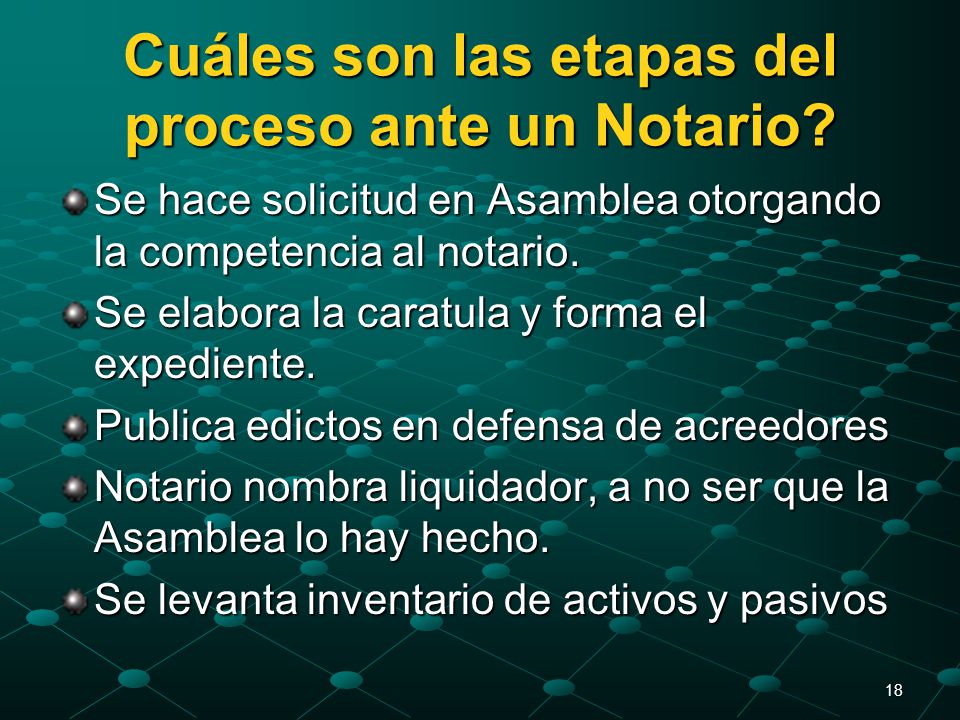 Cuáles son las etapas del proceso ante un Notario?

Se hace solicitud en Asamblea otorgando la competencia al notario.

Se elabora la caratula y forma el expediente.

Publica edictos en defensa de acreedores

Notario nombra liquidador, a no ser que la Asamblea lo hay hecho.

Se levanta inventario de activos y pasivos

18